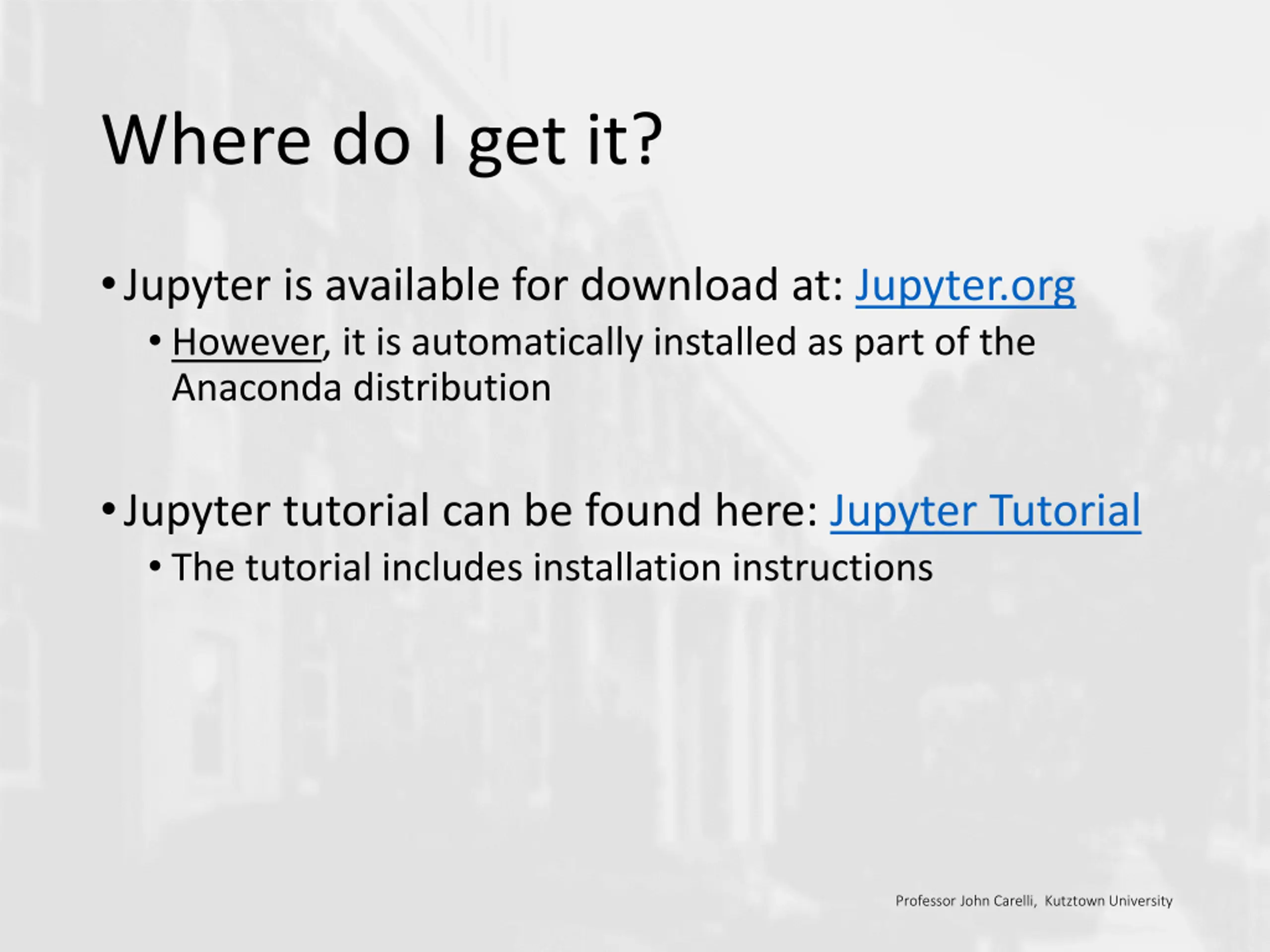 Where do I get it?

• Jupyter is available for download at: Jupyter.org

• However, it is automatically installed as part of the Anaconda distribution

• Jupyter tutorial can be found here: Jupyter Tutorial

• The tutorial includes installation instructions

Professor John Carelli, Kutztown University